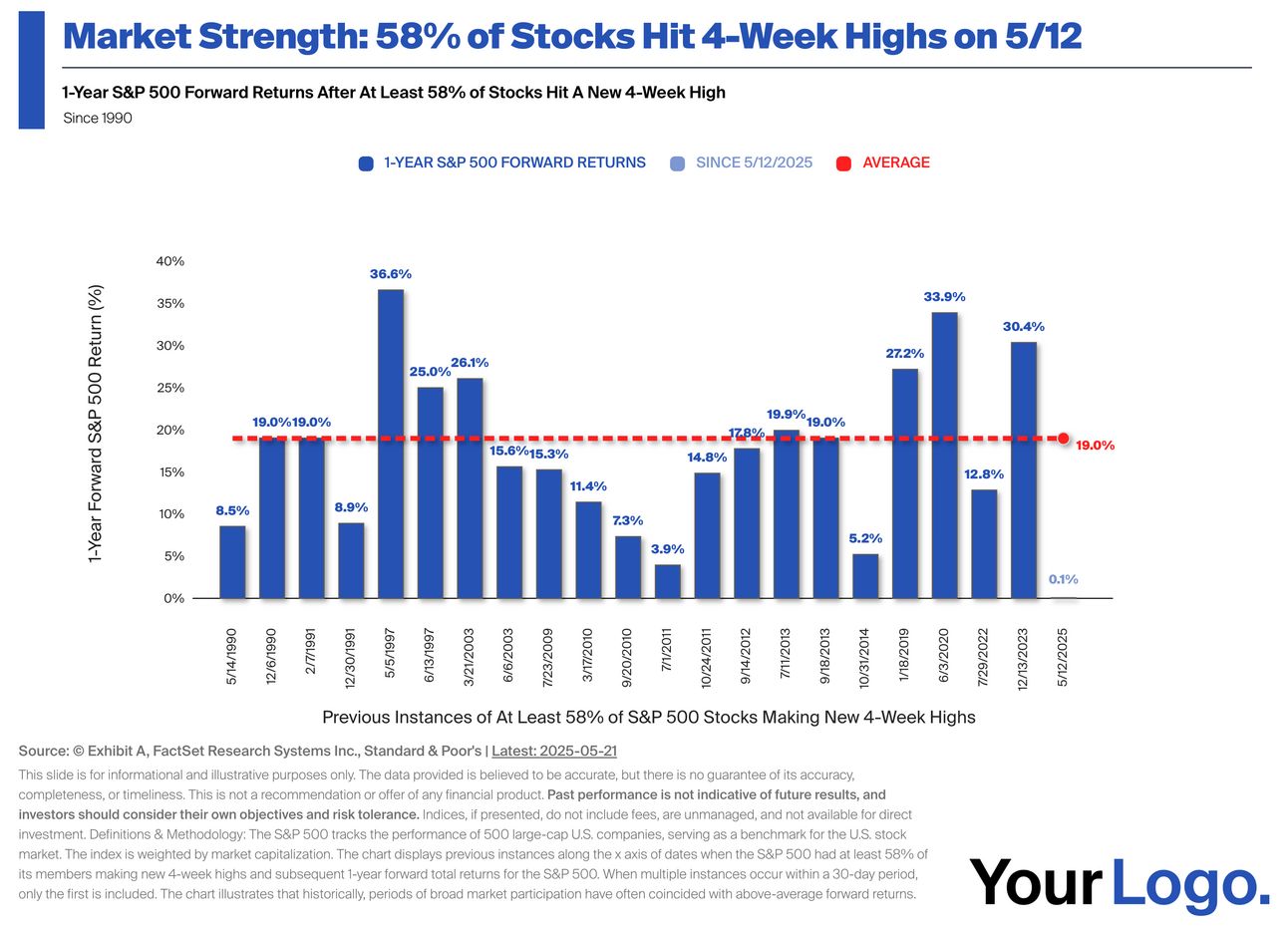 Market Strength: 58% of Stocks Hit 4-Week Highs on 5/12

1-Year S&P 500 Forward Returns After At Least 58% of Stocks Hit A New 4-Week High

Since 1990

1-YEAR S&P 500 FORWARD RETURNS SINCE 5/12/2025 AVERAGE

1-Year Forward S&P 500 Return (%)

40%
35%
30%
25%
20%
15%
10%
5%
0%

8.5% 19.0% 19.0% 8.9% 36.6% 25.0% 26.1% 15.6% 15.3% 11.4% 7.3% 3.9% 14.8% 17.8% 19.9% 19.0% 5.2% 27.2% 33.9% 12.8% 30.4% 0.1%

19.0%

5/14/1990 12/6/1990 2/7/1991 12/30/1991 5/5/1997 6/13/1997 3/21/2003 6/6/2003 7/23/2009 3/17/2010 9/20/2010 7/1/2011 10/24/2011 9/14/2012 7/11/2013 9/18/2013 10/31/2014 1/18/2019 6/3/2020 7/29/2022 12/13/2023 5/12/2025

Previous Instances of At Least 58% of S&P 500 Stocks Making New 4-Week Highs

Source: © Exhibit A, FactSet Research Systems Inc., Standard & Poor's | Latest: 2025-05-21

This slide is for informational and illustrative purposes only. The data provided is believed to be accurate, but there is no guarantee of its accuracy, completeness, or timeliness. This is not a recommendation or offer of any financial product. Past performance is not indicative of future results, and investors should consider their own objectives and risk tolerance. Indices, if presented, do not include fees, are unmanaged, and not available for direct investment. Definitions & Methodology: The S&P 500 tracks the performance of 500 large-cap U.S. companies, serving as a benchmark for the U.S. stock market. The index is weighted by market capitalization. The chart displays previous instances along the x axis of dates when the S&P 500 had at least 58% of its members making new 4-week highs and subsequent 1-year forward total returns for the S&P 500. When multiple instances occur within a 30-day period, only the first is included. The chart illustrates that historically, periods of broad market participation have often coincided with above-average forward returns.

Your Logo.